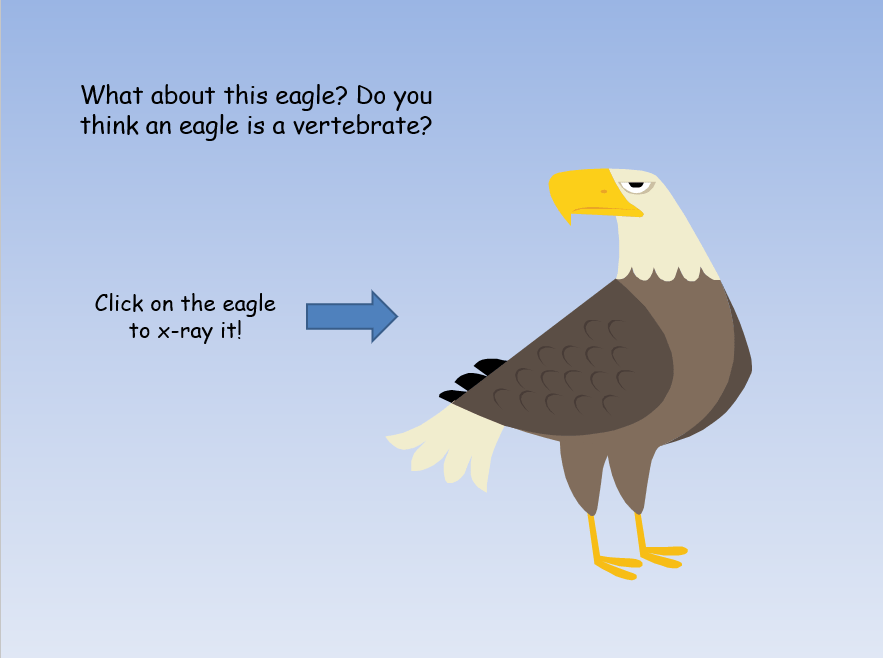 What about this eagle? Do you think an eagle is a vertebrate?

Click on the eagle to x-ray it!